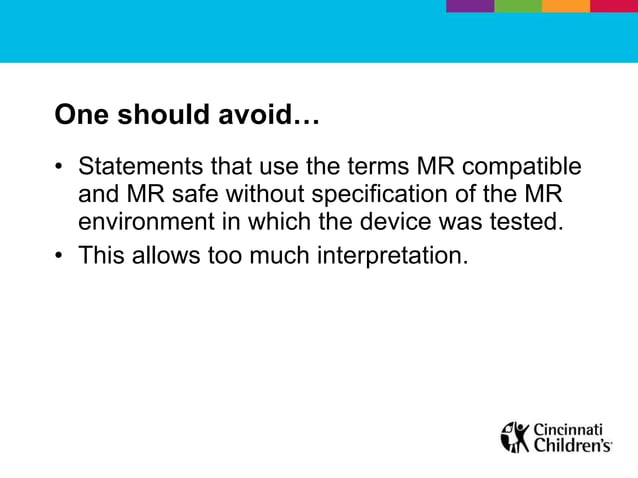 One should avoid…

• Statements that use the terms MR compatible and MR safe without specification of the MR environment in which the device was tested.
• This allows too much interpretation.

Cincinnati Children's